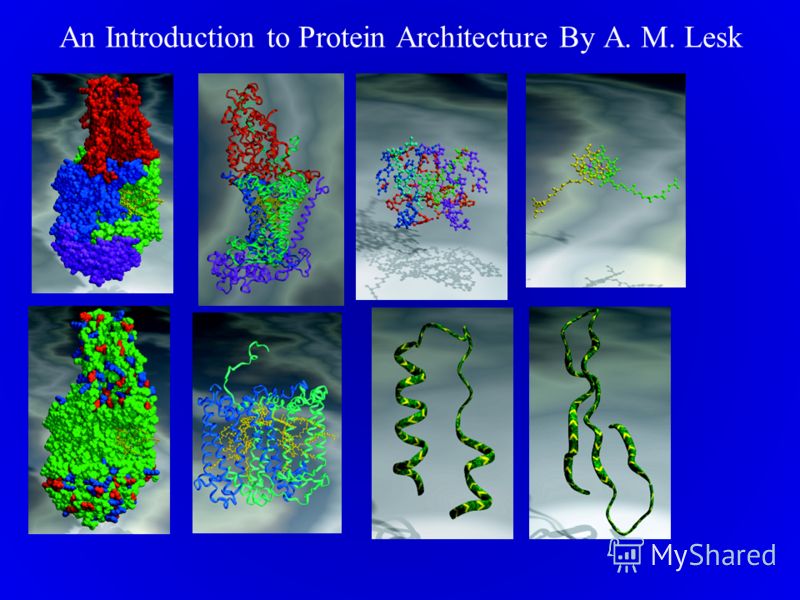 An Introduction to Protein Architecture By A. M. Lesk

MyShared